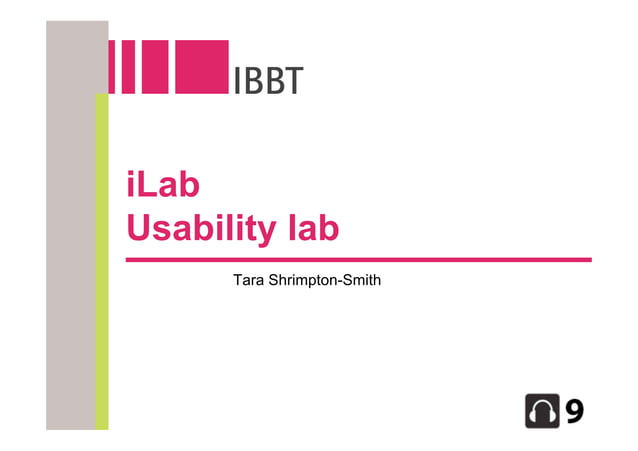 IBBT

iLab
Usability lab

Tara Shrimpton-Smith

9